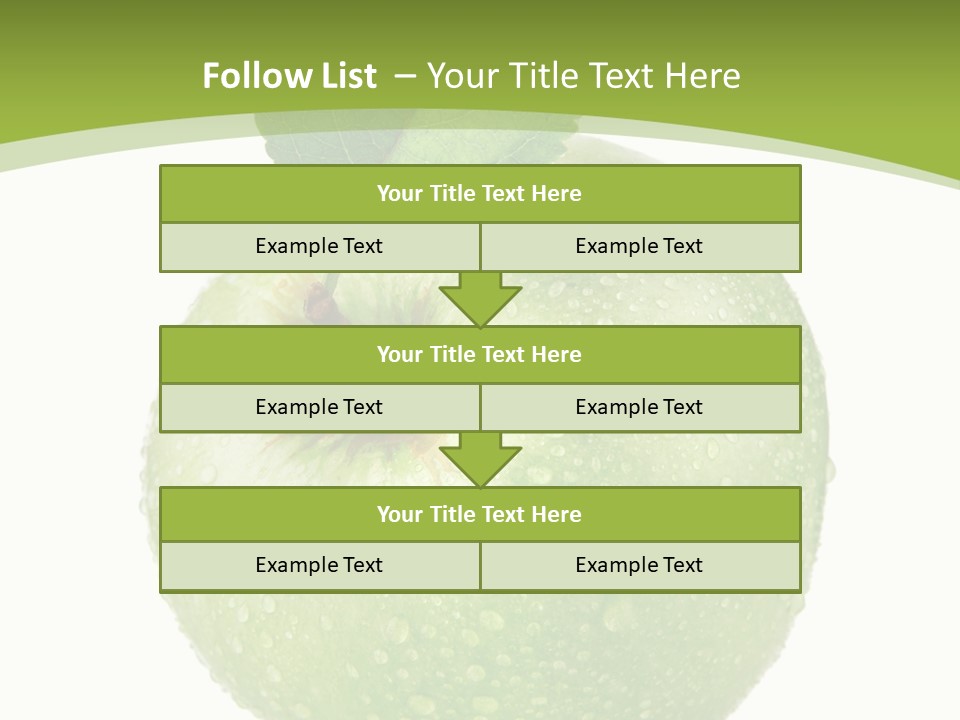 Follow List – Your Title Text Here

Your Title Text Here

Example Text

Example Text

Your Title Text Here

Example Text

Example Text

Your Title Text Here

Example Text

Example Text